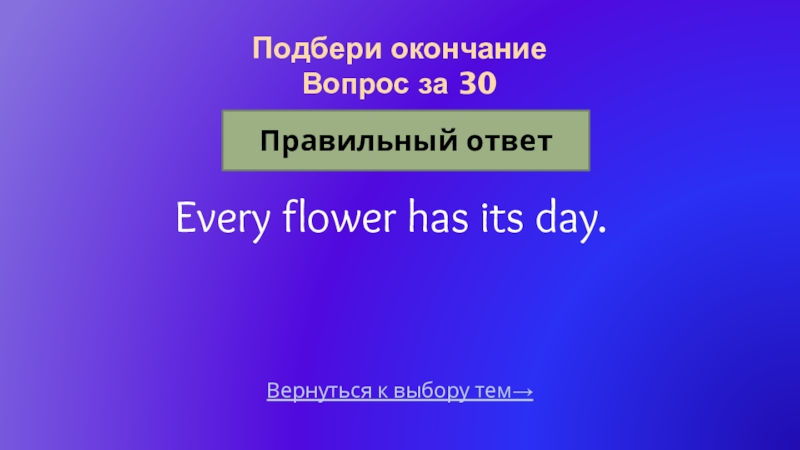 Подбери окончание
Вопрос за 30

Правильный ответ

Every flower has its day.

Вернуться к выбору тем→